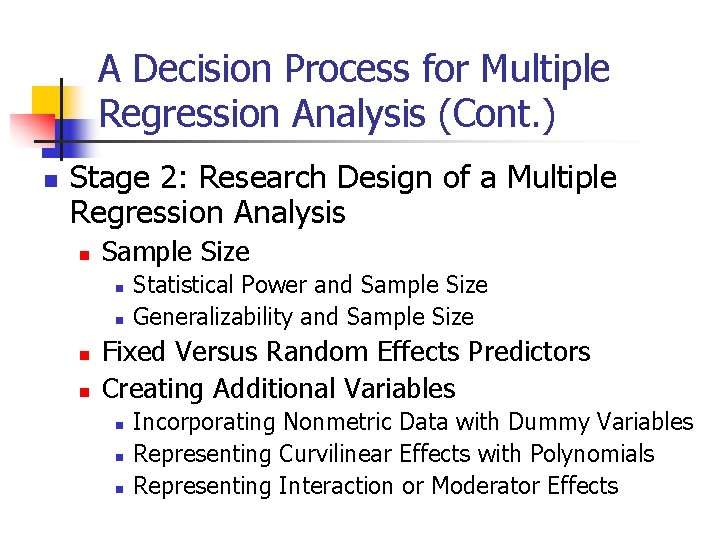 A Decision Process for Multiple Regression Analysis (Cont.)

Stage 2: Research Design of a Multiple Regression Analysis

Sample Size

Statistical Power and Sample Size

Generalizability and Sample Size

Fixed Versus Random Effects Predictors

Creating Additional Variables

Incorporating Nonmetric Data with Dummy Variables

Representing Curvilinear Effects with Polynomials

Representing Interaction or Moderator Effects